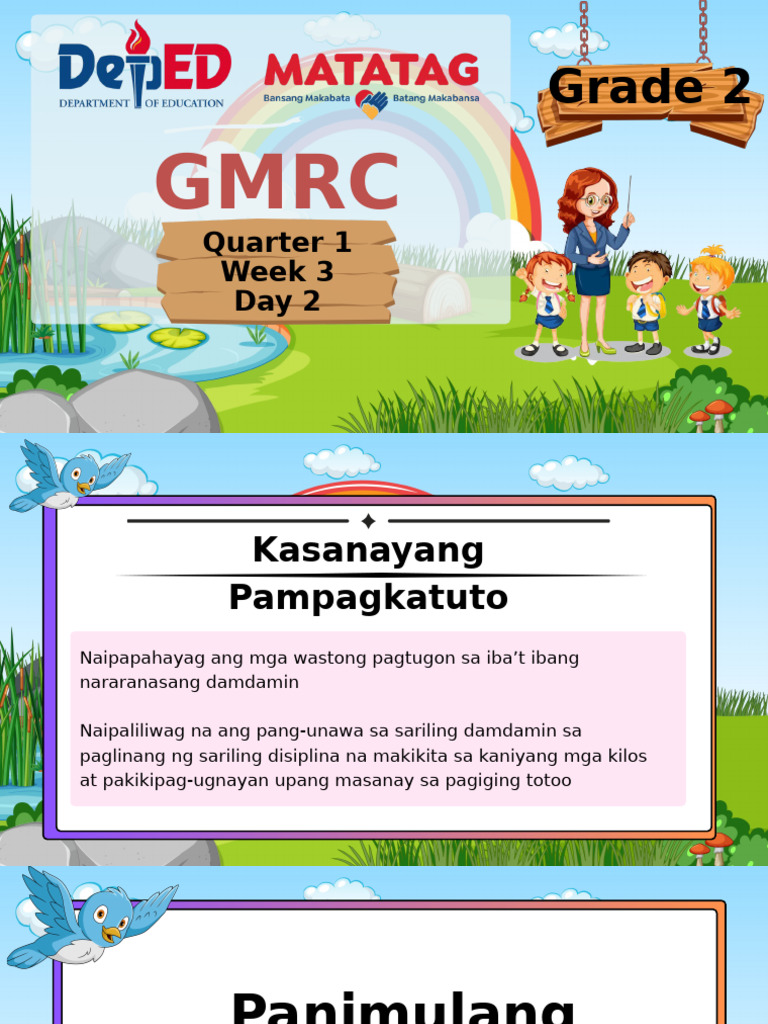 DepED
DEPARTMENT OF EDUCATION

MATATAG
Bansang Makabata Batang Makabansa

Grade 2

GMRC

Quarter 1
Week 3
Day 2

Kasanayang Pampagkatuto

Naipapahayag ang mga wastong pagtugon sa iba't ibang nararanasang damdamin

Naipaliliwag na ang pang-unawa sa sariling damdamin sa paglinang ng sariling disiplina na makikita sa kaniyang mga kilos at pakikipag-ugnayan upang masanay sa pagiging totoo

Panimulang